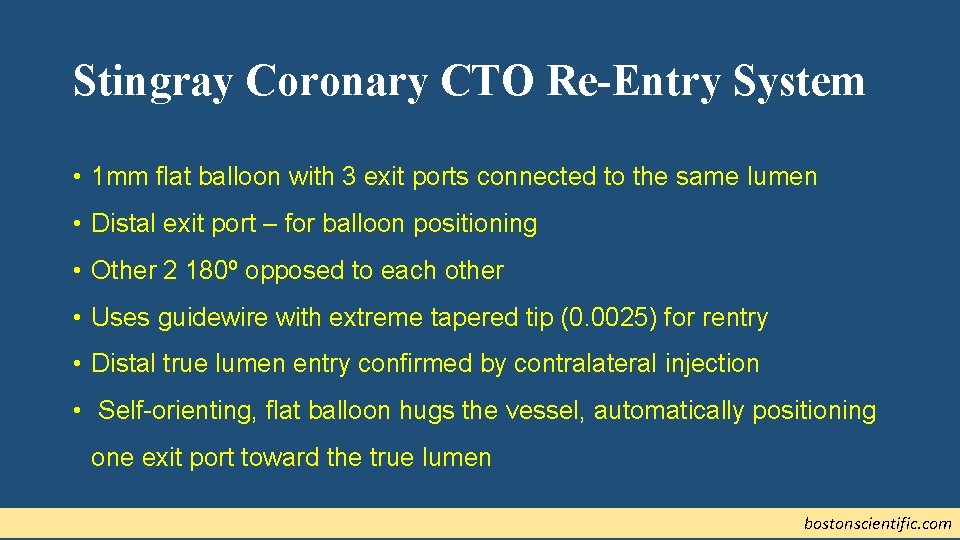 Stingray Coronary CTO Re-Entry System

• 1mm flat balloon with 3 exit ports connected to the same lumen

• Distal exit port – for balloon positioning

• Other 2 180º opposed to each other

• Uses guidewire with extreme tapered tip (0.0025) for rentry

• Distal true lumen entry confirmed by contralateral injection

• Self-orienting, flat balloon hugs the vessel, automatically positioning one exit port toward the true lumen

bostonscientific.com